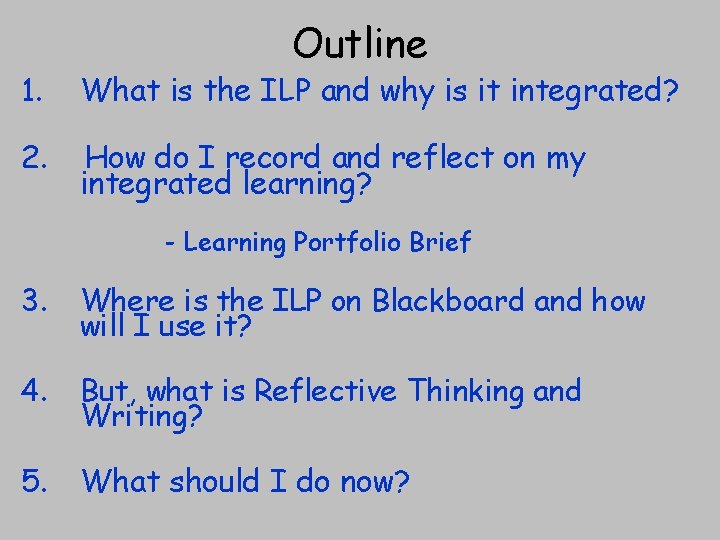 Outline

1. What is the ILP and why is it integrated?

2. How do I record and reflect on my integrated learning?

- Learning Portfolio Brief

3. Where is the ILP on Blackboard and how will I use it?

4. But, what is Reflective Thinking and Writing?

5. What should I do now?